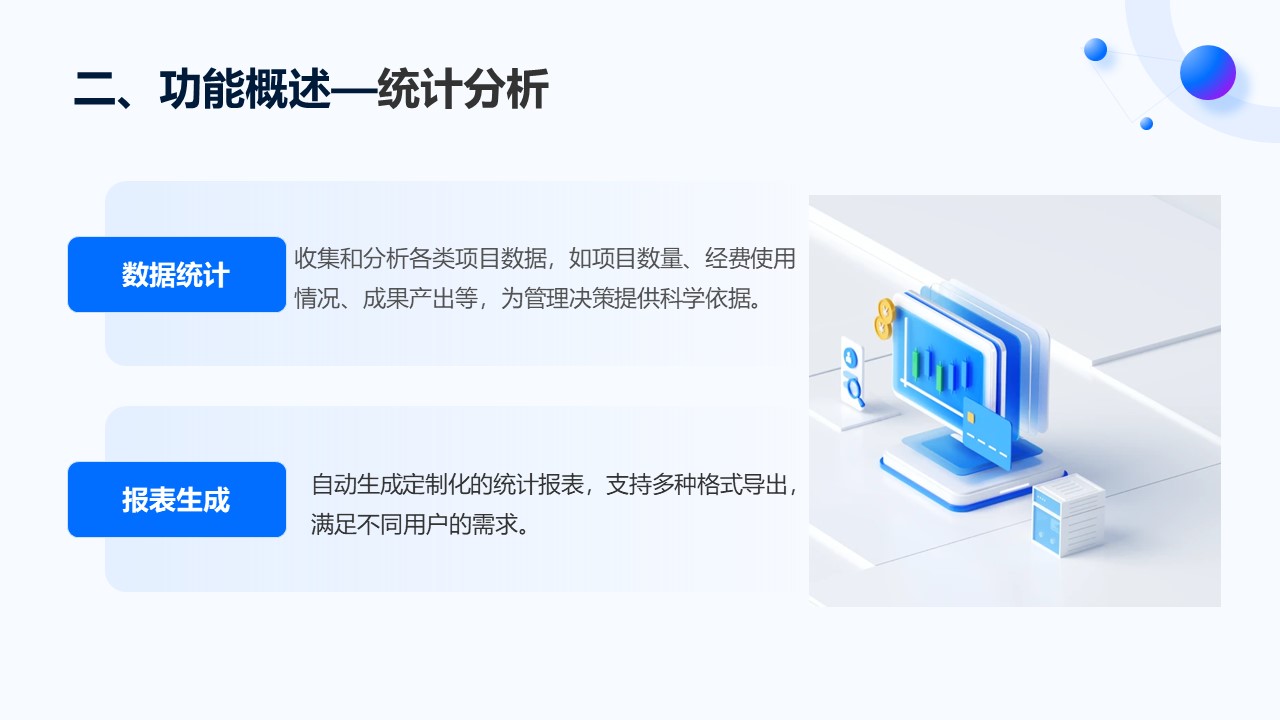 二、功能概述—统计分析

数据统计

收集和分析各类项目数据，如项目数量、经费使用情况、成果产出等，为管理决策提供科学依据。

报表生成

自动生成定制化的统计报表，支持多种格式导出，满足不同用户的需求。